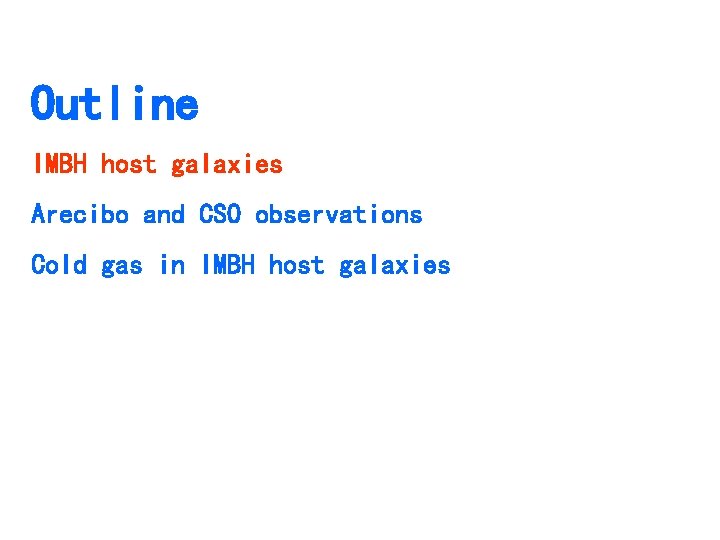 Outline

IMBH host galaxies

Arecibo and CSO observations

Cold gas in IMBH host galaxies